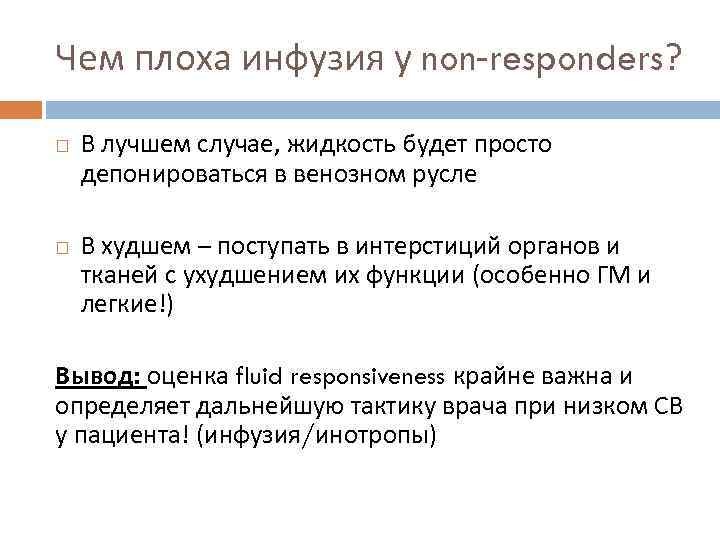 Чем плоха инфузия у non-responders?

□ В лучшем случае, жидкость будет просто депонироваться в венозном русле

□ В худшем – поступать в интерстиций органов и тканей с ухудшением их функции (особенно ГМ и легкие!)

Вывод: оценка fluid responsiveness крайне важна и определяет дальнейшую тактику врача при низком СВ у пациента! (инфузия/инотропы)